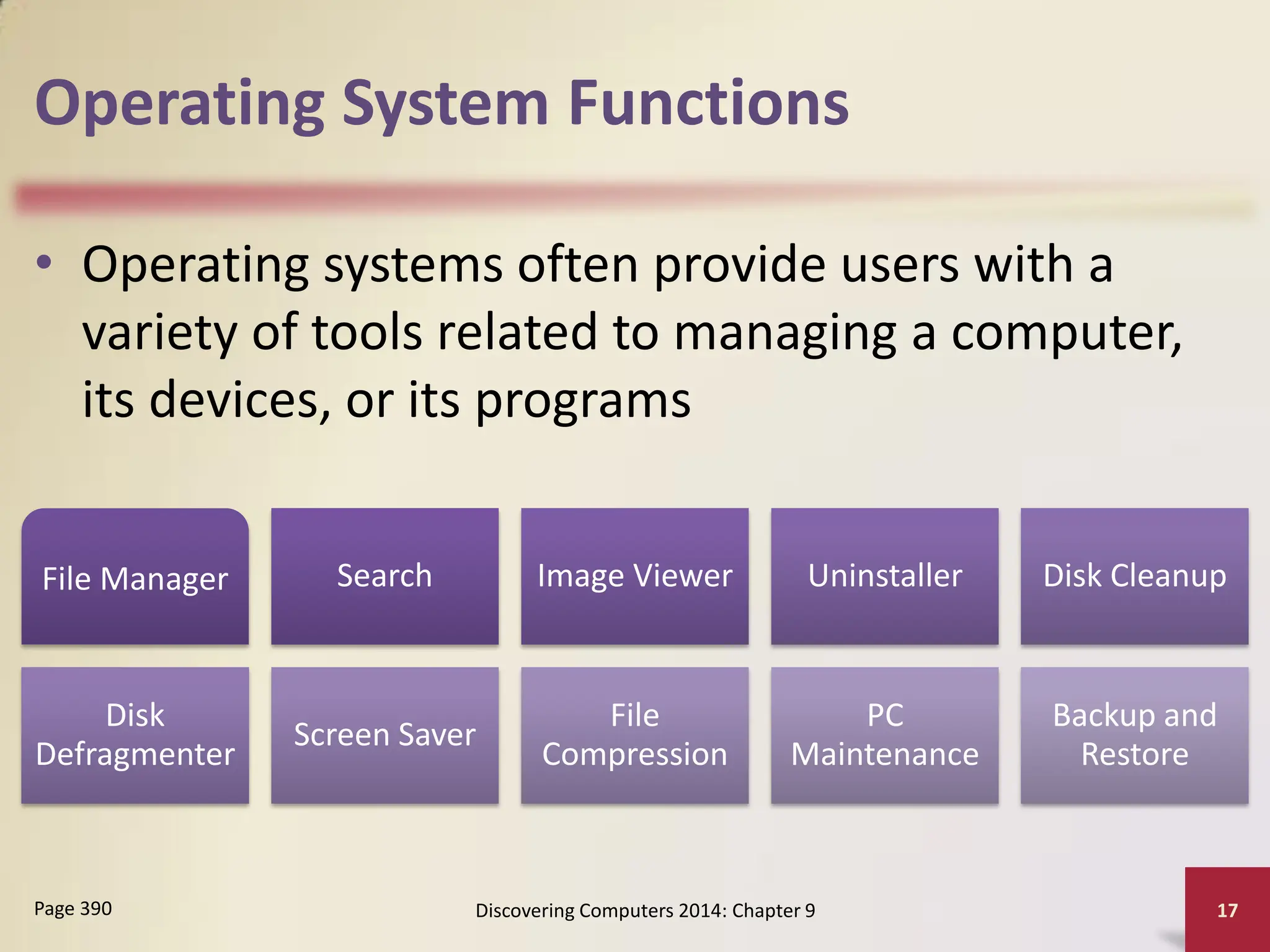 Operating System Functions

• Operating systems often provide users with a variety of tools related to managing a computer, its devices, or its programs

File Manager

Search

Image Viewer

Uninstaller

Disk Cleanup

Disk Defragmenter

Screen Saver

File Compression

PC Maintenance

Backup and Restore

Page 390

Discovering Computers 2014: Chapter 9

17